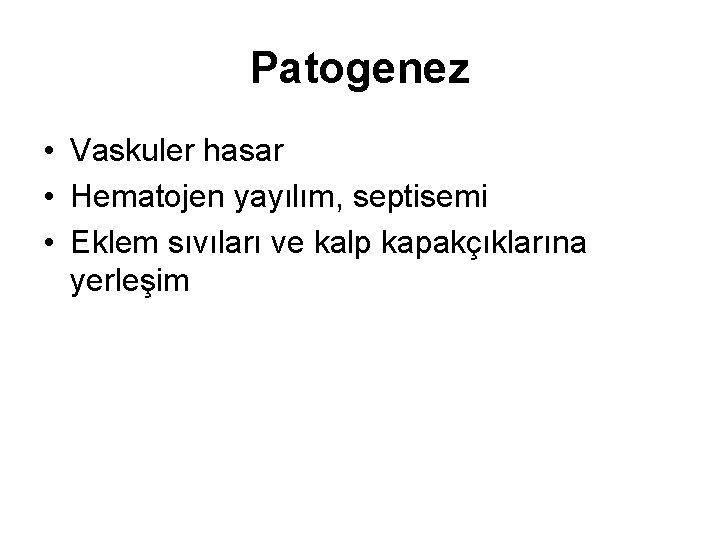 Patogenez

• Vaskuler hasar
• Hematojen yayılım, septisemi
• Eklem sıvıları ve kalp kapakçıklarına yerleşim